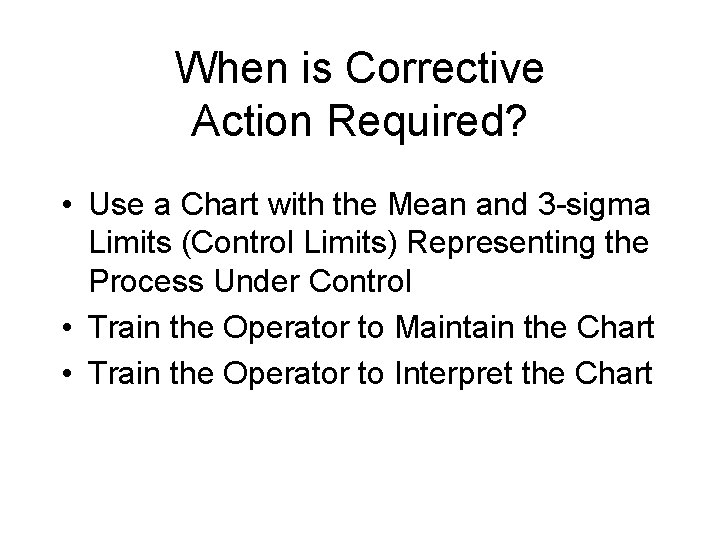 When is Corrective Action Required?

• Use a Chart with the Mean and 3-sigma Limits (Control Limits) Representing the Process Under Control
• Train the Operator to Maintain the Chart
• Train the Operator to Interpret the Chart